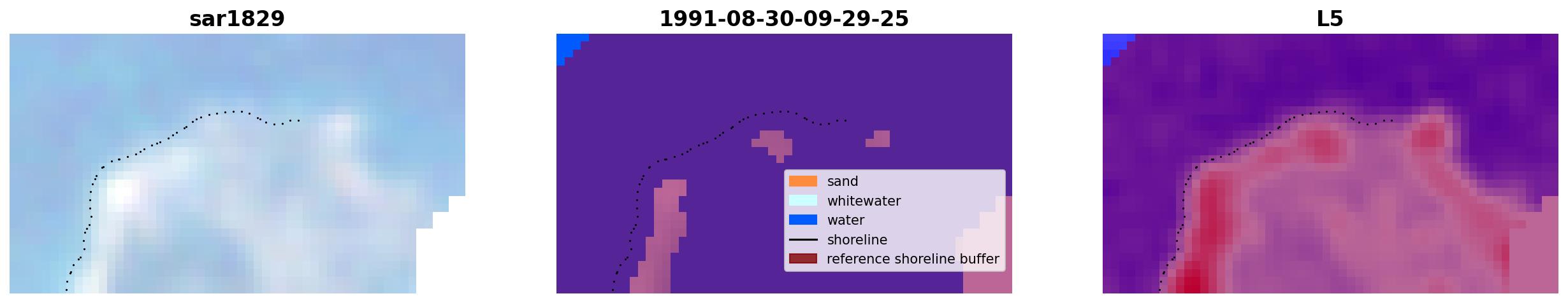 sar1829

1991-08-30-09-29-25

sand
whitewater
water
shoreline
reference shoreline buffer

L5